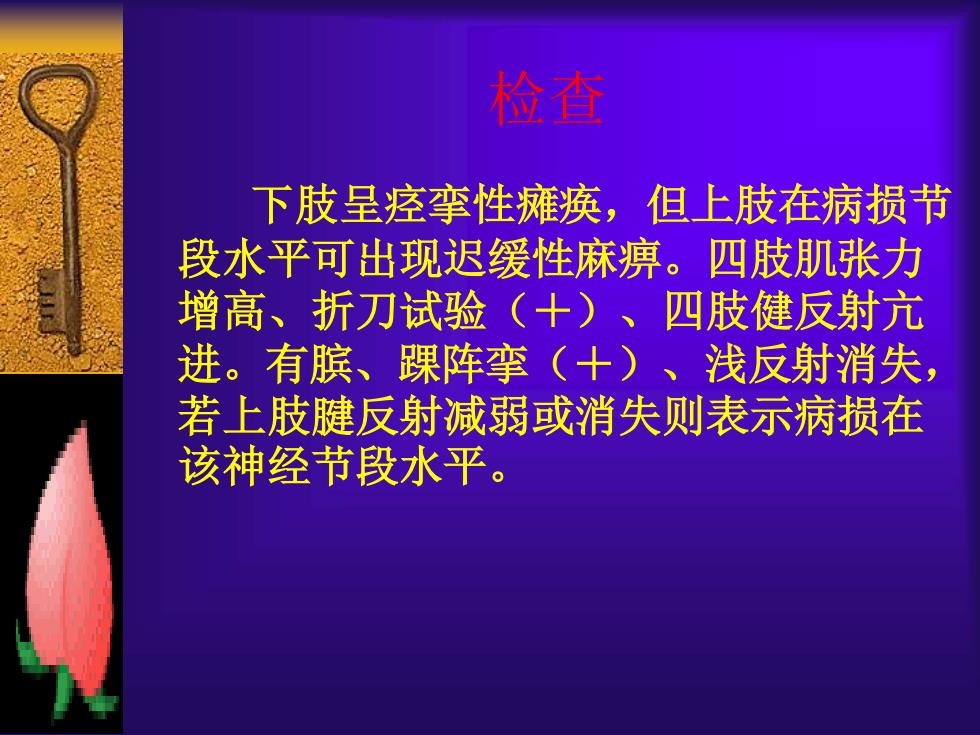 检查

下肢呈痉挛性瘫痪，但上肢在病损节段水平可出现迟缓性麻痹。四肢肌张力增高、折刀试验（＋）、四肢健反射亢进。有膑、踝阵挛（＋）、浅反射消失，若上肢腱反射减弱或消失则表示病损在该神经节段水平。